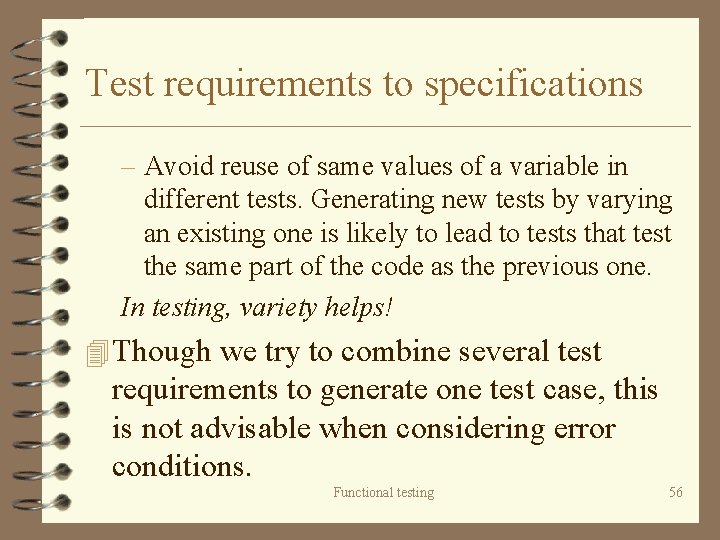 Test requirements to specifications

– Avoid reuse of same values of a variable in different tests. Generating new tests by varying an existing one is likely to lead to tests that test the same part of the code as the previous one.

In testing, variety helps!

Though we try to combine several test requirements to generate one test case, this is not advisable when considering error conditions.

Functional testing

56